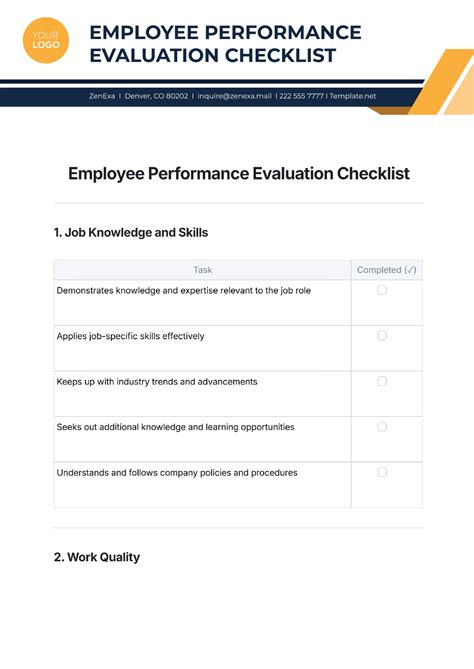 YOUR LOGO

EMPLOYEE PERFORMANCE EVALUATION CHECKLIST

ZenExa | Denver, CO 80202 | inquire@zenexa.mail | 222 555 7777 | Template.net

Employee Performance Evaluation Checklist

1. Job Knowledge and Skills

| Task | Completed (✓) |
|---|---|
| Demonstrates knowledge and expertise relevant to the job role | ☐ |
| Applies job-specific skills effectively | ☐ |
| Keeps up with industry trends and advancements | ☐ |
| Seeks out additional knowledge and learning opportunities | ☐ |
| Understands and follows company policies and procedures | ☐ |

2. Work Quality